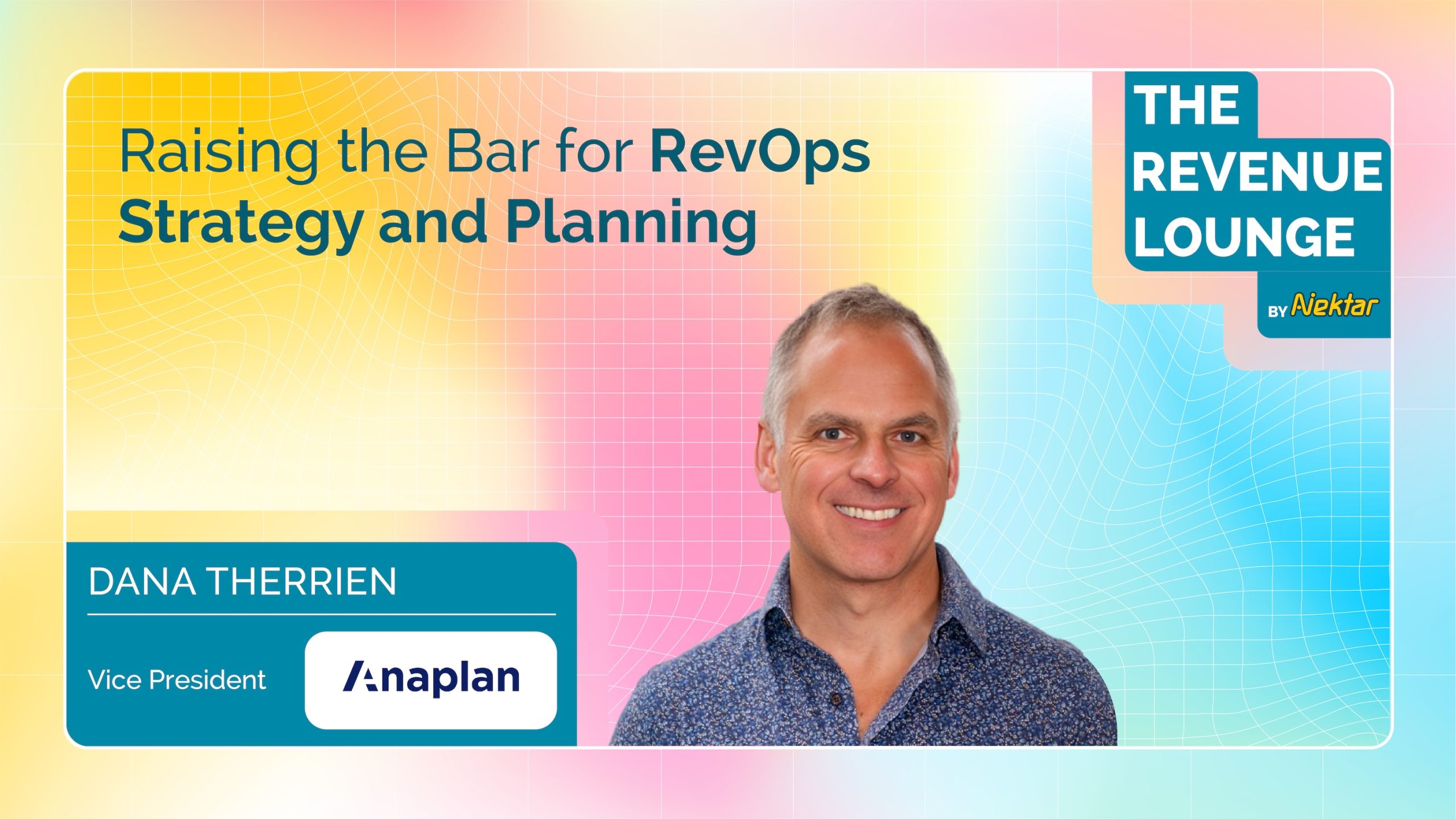 Raising the Bar for RevOps Strategy and Planning

THE REVENUE LOUNGE

BY Nektar

DANA THERRIEN

Vice President

Anaplan